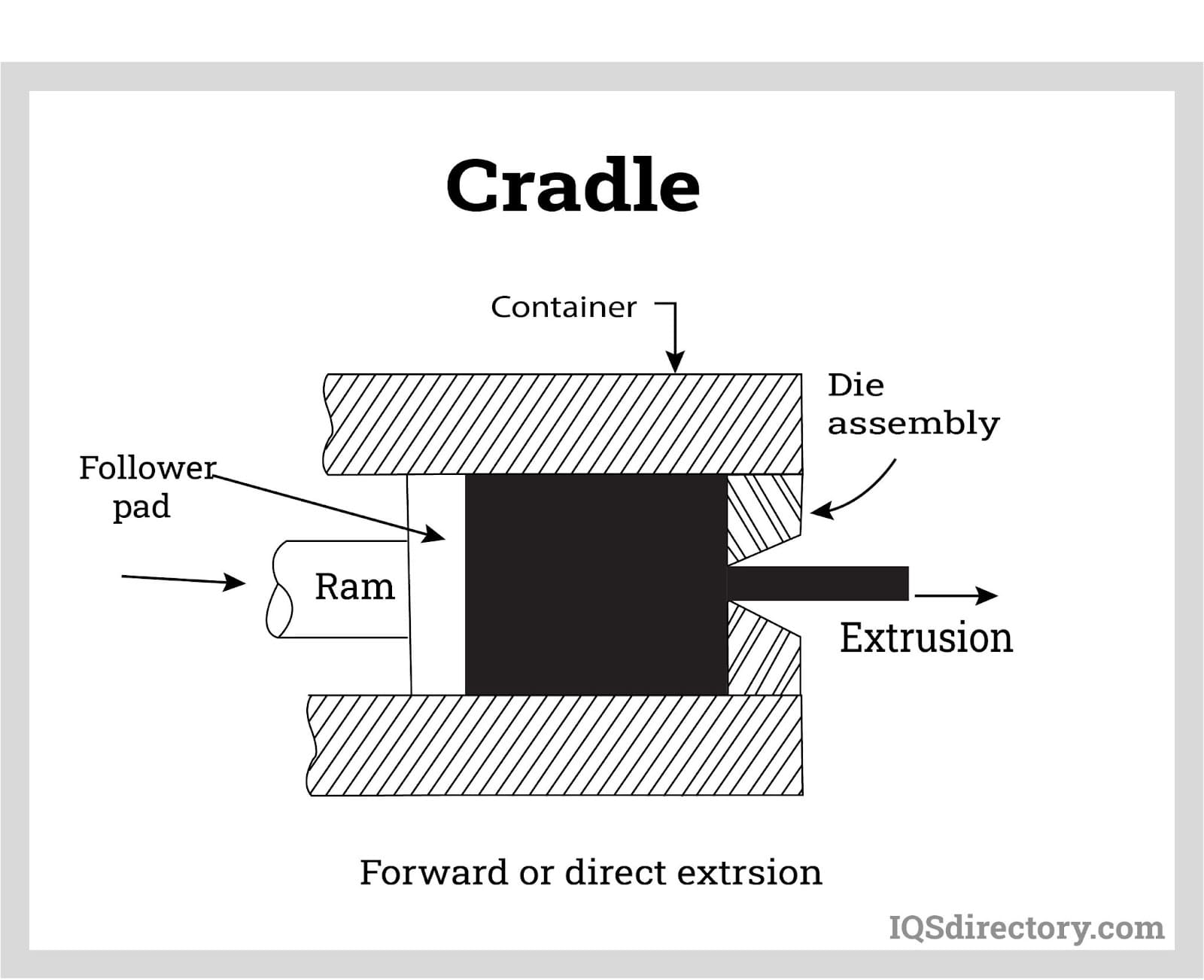 Cradle

Container

Die assembly

Follower pad

Ram

Extrusion

Forward or direct extrsion

IQSdirectory.com